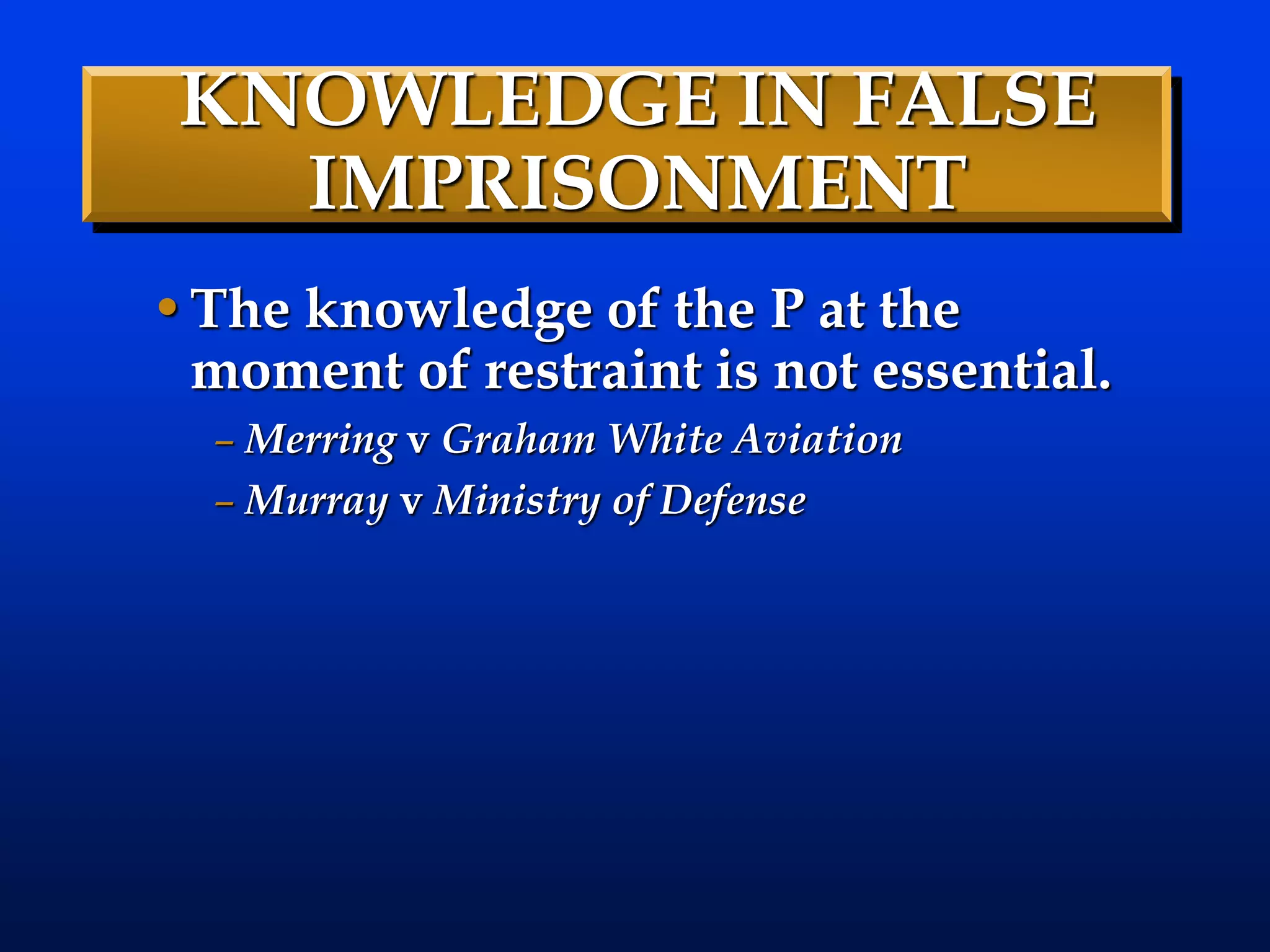 KNOWLEDGE IN FALSE IMPRISONMENT

• The knowledge of the P at the moment of restraint is not essential.
– Merring v Graham White Aviation
– Murray v Ministry of Defense